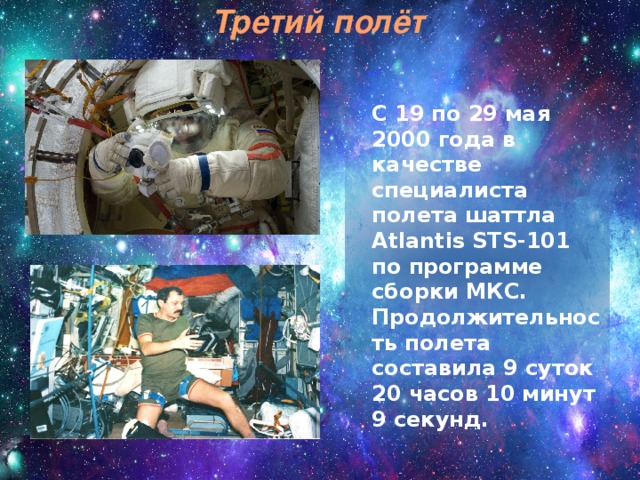 Третий полёт

С 19 по 29 мая 2000 года в качестве специалиста полета шаттла Atlantis STS-101 по программе сборки МКС. Продолжительность полета составила 9 суток 20 часов 10 минут 9 секунд.